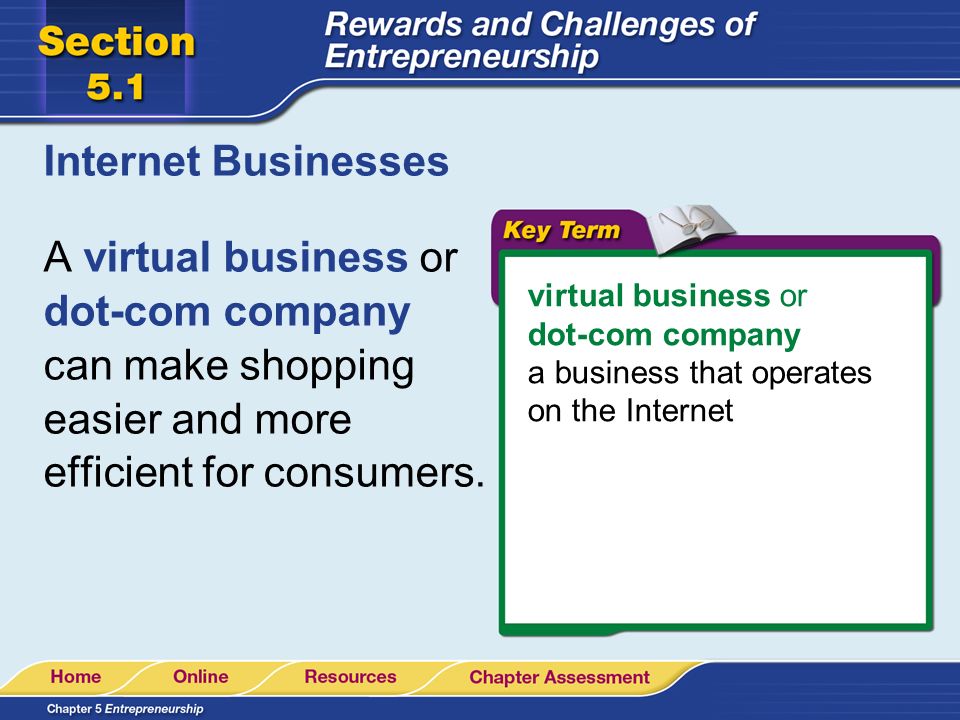 Section 5.1

Rewards and Challenges of Entrepreneurship

Internet Businesses

A virtual business or dot-com company can make shopping easier and more efficient for consumers.

Key Term

virtual business or dot-com company
a business that operates on the Internet

Home Online Resources Chapter Assessment

Chapter 5 Entrepreneurship